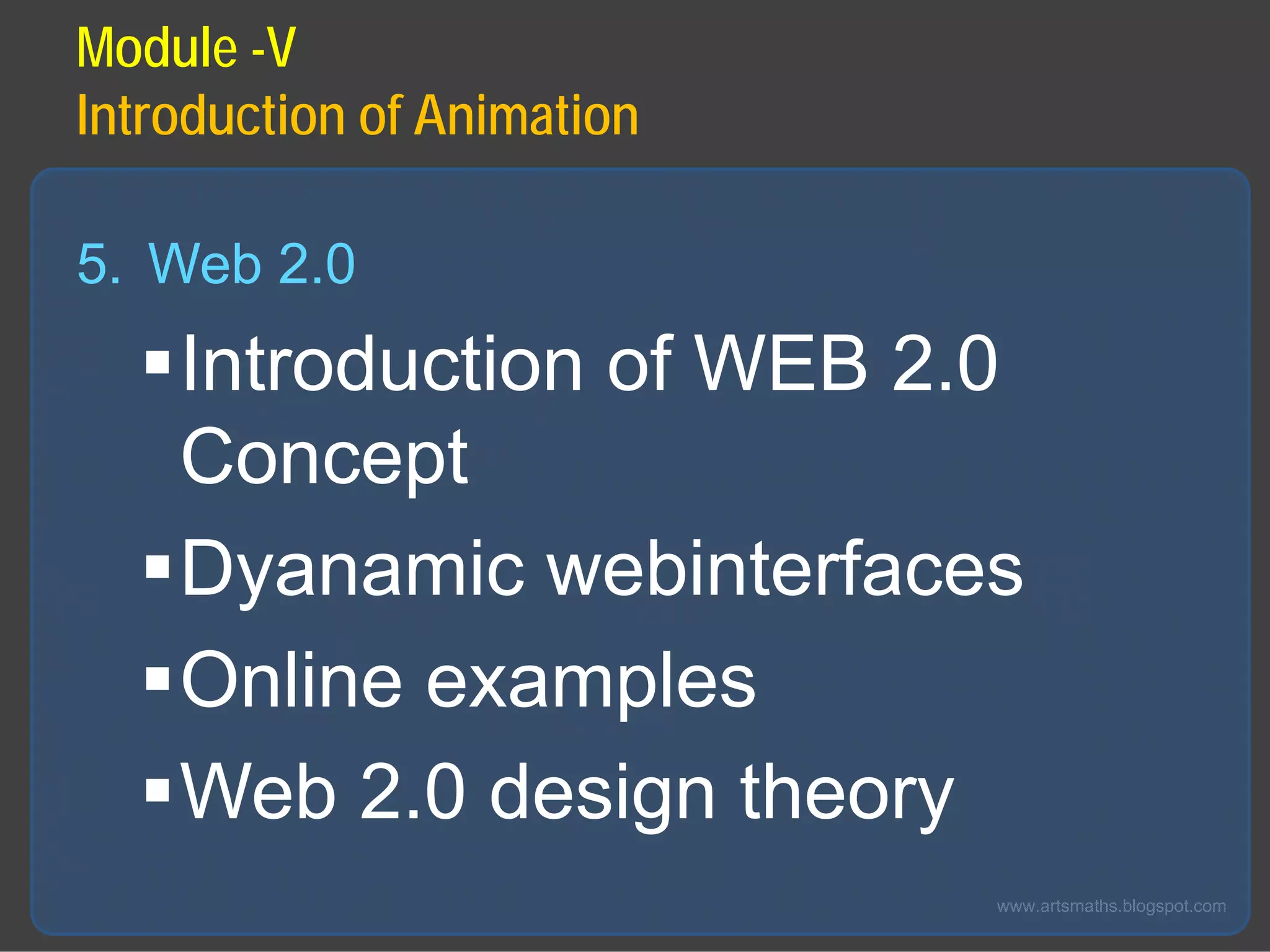 Module -V
Introduction of Animation

5. Web 2.0

▪ Introduction of WEB 2.0 Concept
▪ Dyanamic webinterfaces
▪ Online examples
▪ Web 2.0 design theory

www.artsmaths.blogspot.com